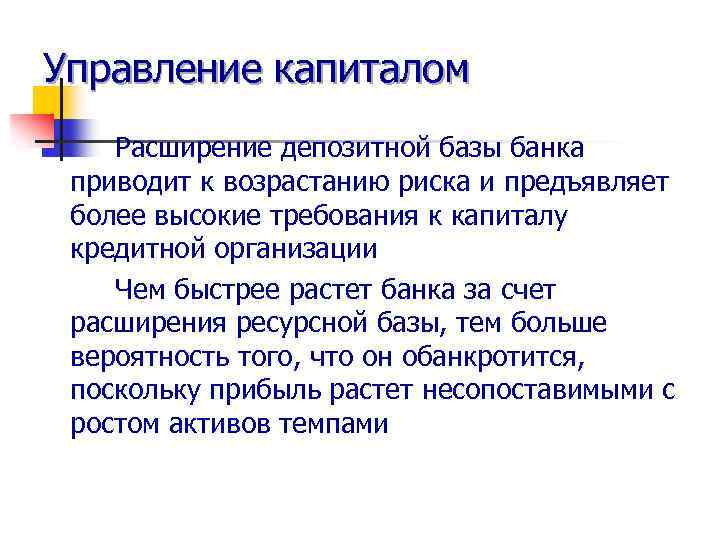 Управление капиталом

Расширение депозитной базы банка приводит к возрастанию риска и предъявляет более высокие требования к капиталу кредитной организации

Чем быстрее растет банка за счет расширения ресурсной базы, тем больше вероятность того, что он обанкротится, поскольку прибыль растет несопоставимыми с ростом активов темпами